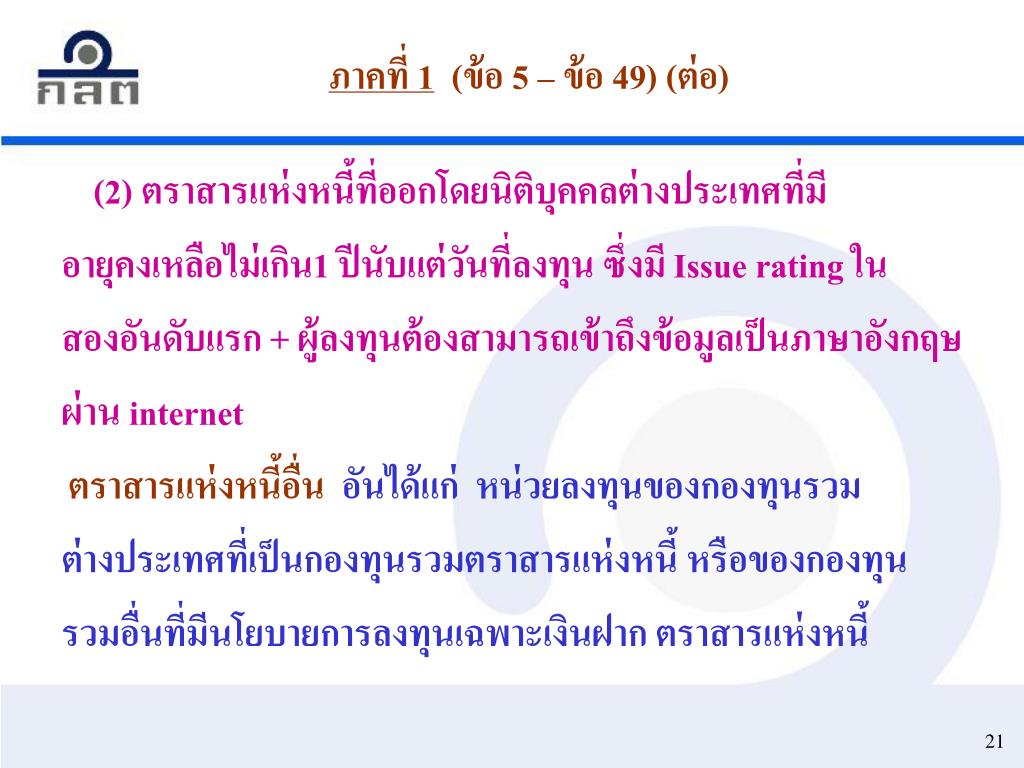 กลต

ภาคที่ 1 (ข้อ 5 – ข้อ 49) (ต่อ)

(2) ตราสารแห่งหนี้ที่ออกโดยนิติบุคคลต่างประเทศที่มีอายุคงเหลือไม่เกิน1 ปีนับแต่วันที่ลงทุน ซึ่งมี Issue rating ในสองอันดับแรก + ผู้ลงทุนต้องสามารถเข้าถึงข้อมูลเป็นภาษาอังกฤษผ่าน internet

ตราสารแห่งหนี้อื่น อันได้แก่ หน่วยลงทุนของกองทุนรวมต่างประเทศที่เป็นกองทุนรวมตราสารแห่งหนี้ หรือของกองทุนรวมอื่นที่มีนโยบายการลงทุนเฉพาะเงินฝาก ตราสารแห่งหนี้

21